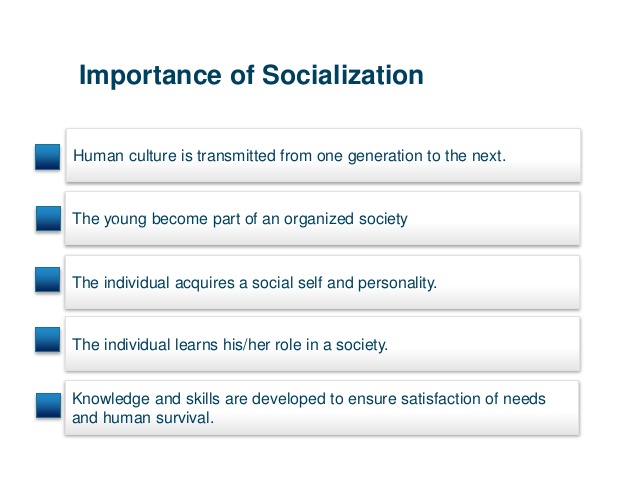 Importance of Socialization

Human culture is transmitted from one generation to the next.

The young become part of an organized society

The individual acquires a social self and personality.

The individual learns his/her role in a society.

Knowledge and skills are developed to ensure satisfaction of needs and human survival.